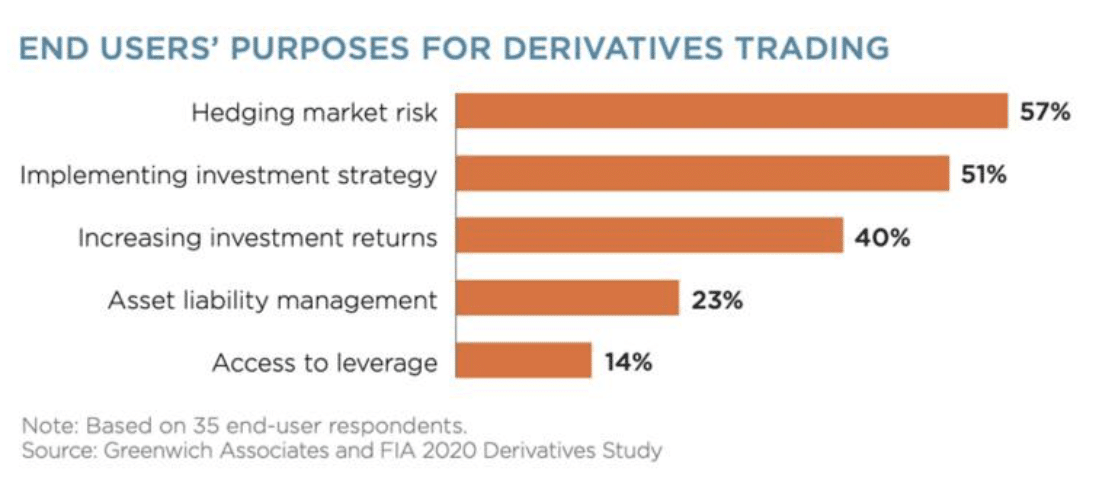 END USERS' PURPOSES FOR DERIVATIVES TRADING

Hedging market risk 57%

Implementing investment strategy 51%

Increasing investment returns 40%

Asset liability management 23%

Access to leverage 14%

Note: Based on 35 end-user respondents.
Source: Greenwich Associates and FIA 2020 Derivatives Study